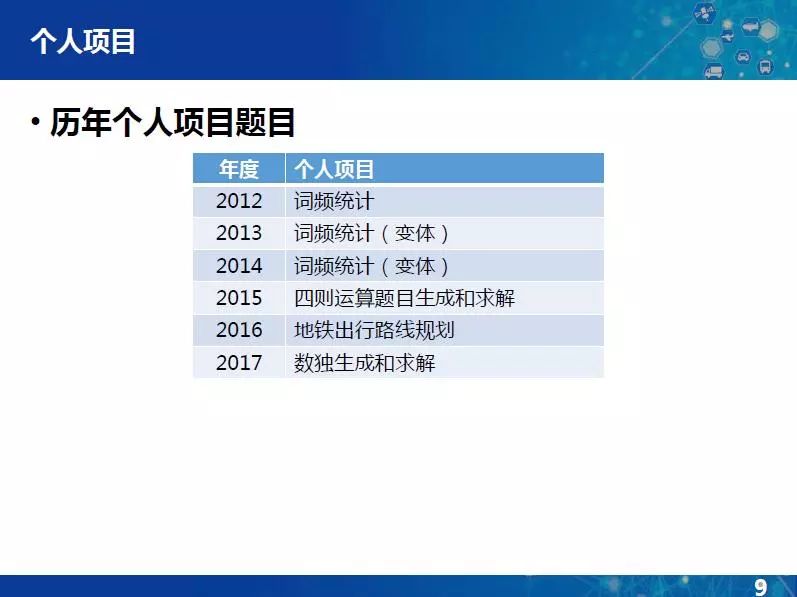 个人项目

• 历年个人项目题目

| 年度 | 个人项目 |
|---|---|
| 2012 | 词频统计 |
| 2013 | 词频统计（变体） |
| 2014 | 词频统计（变体） |
| 2015 | 四则运算题目生成和求解 |
| 2016 | 地铁出行路线规划 |
| 2017 | 数独生成和求解 |

9